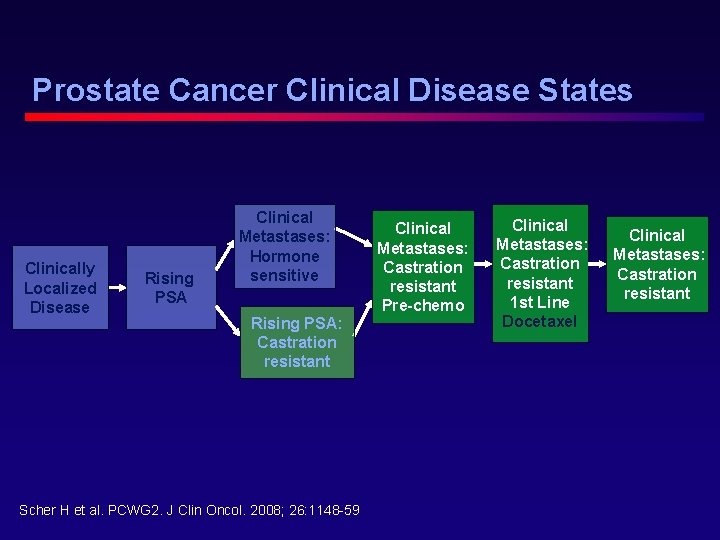 Prostate Cancer Clinical Disease States

Clinically Localized Disease

Rising PSA

Clinical Metastases: Hormone sensitive

Rising PSA: Castration resistant

Clinical Metastases: Castration resistant Pre-chemo

Clinical Metastases: Castration resistant 1st Line Docetaxel

Clinical Metastases: Castration resistant

Scher H et al. PCWG2. J Clin Oncol. 2008; 26:1148-59